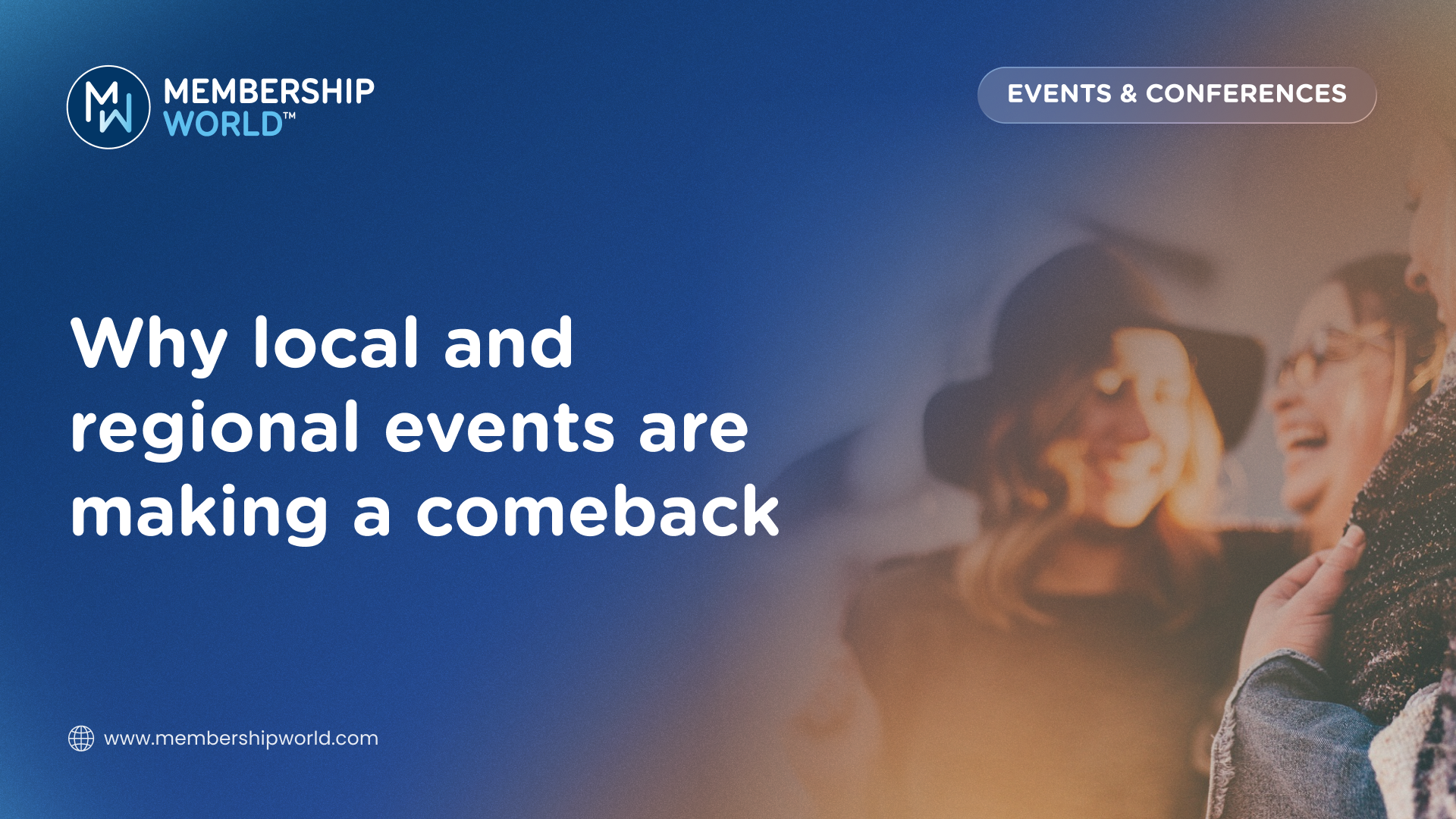 MW MEMBERSHIP WORLD™

EVENTS & CONFERENCES

Why local and regional events are making a comeback

www.membershipworld.com